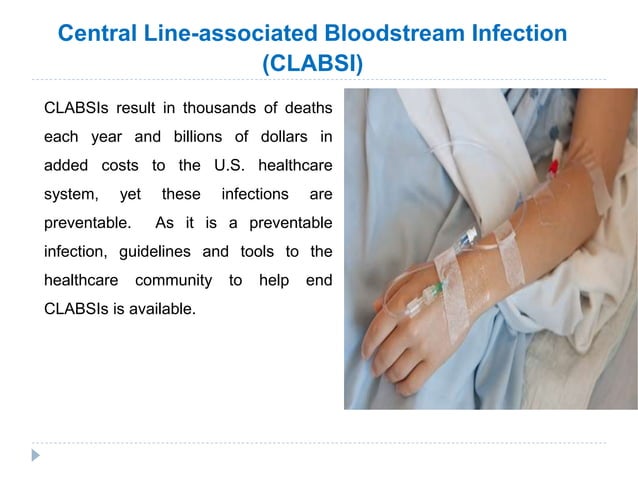 Central Line-associated Bloodstream Infection (CLABSI)

CLABSIs result in thousands of deaths each year and billions of dollars in added costs to the U.S. healthcare system, yet these infections are preventable. As it is a preventable infection, guidelines and tools to the healthcare community to help end CLABSIs is available.